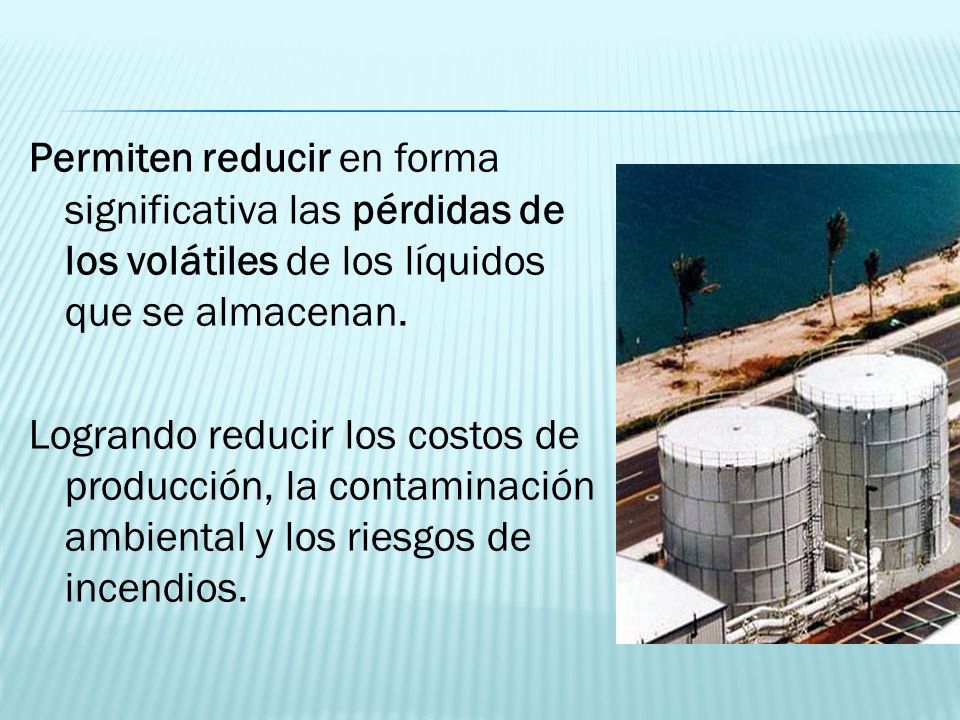 Permiten reducir en forma significativa las pérdidas de los volátiles de los líquidos que se almacenan.

Logrando reducir los costos de producción, la contaminación ambiental y los riesgos de incendios.